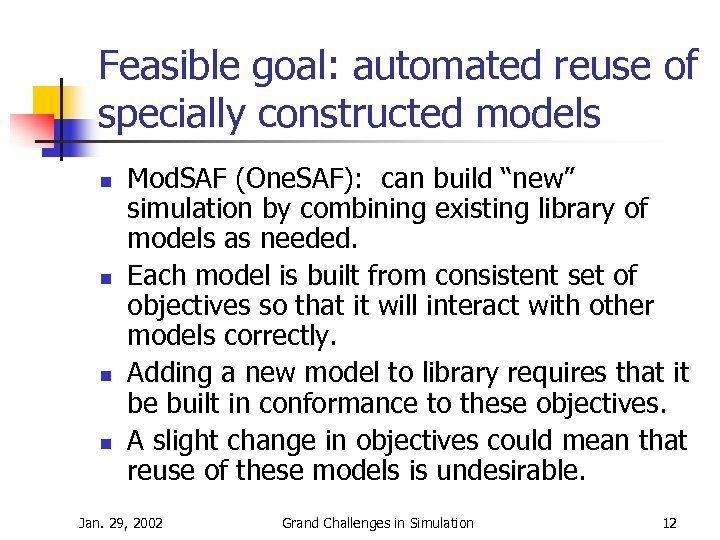 Feasible goal: automated reuse of specially constructed models

- ModSAF (OneSAF): can build “new” simulation by combining existing library of models as needed.
- Each model is built from consistent set of objectives so that it will interact with other models correctly.
- Adding a new model to library requires that it be built in conformance to these objectives.
- A slight change in objectives could mean that reuse of these models is undesirable.

Jan. 29, 2002 Grand Challenges in Simulation 12